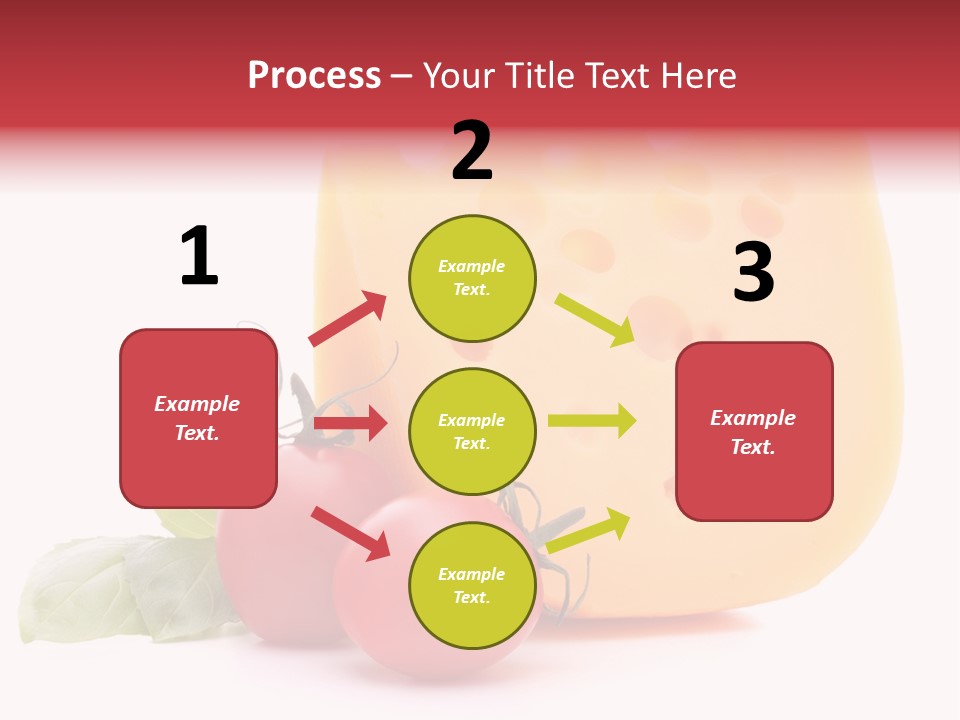 Process – Your Title Text Here

1

Example Text.

2

Example Text.

Example Text.

Example Text.

3

Example Text.